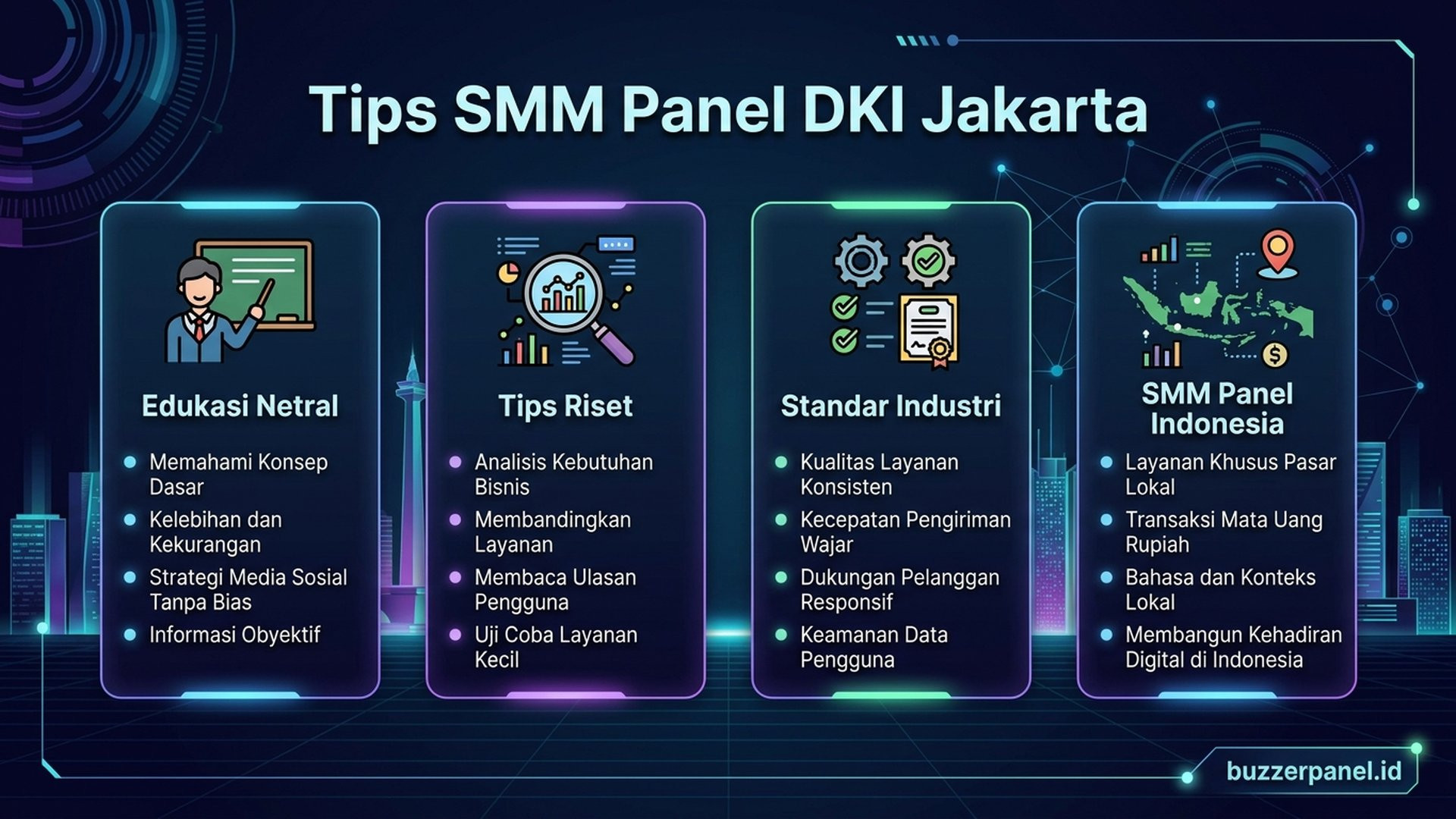 Tips SMM Panel DKI Jakarta

Edukasi Netral

- Memahami Konsep Dasar
- Kelebihan dan Kekurangan
- Strategi Media Sosial Tanpa Bias
- Informasi Obyektif

Tips Riset

- Analisis Kebutuhan Bisnis
- Membandingkan Layanan
- Membaca Ulasan Pengguna
- Uji Coba Layanan Kecil

Standar Industri

- Kualitas Layanan Konsisten
- Kecepatan Pengiriman Wajar
- Dukungan Pelanggan Responsif
- Keamanan Data Pengguna

SMM Panel Indonesia

- Layanan Khusus Pasar Lokal
- Transaksi Mata Uang Rupiah
- Bahasa dan Konteks Lokal
- Membangun Kehadiran Digital di Indonesia

buzzerpanel.id